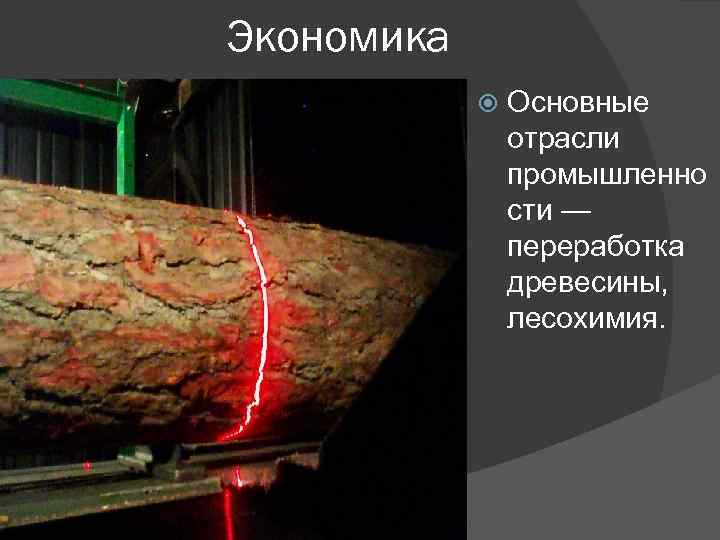 Экономика

Основные отрасли промышленности — переработка древесины, лесохимия.